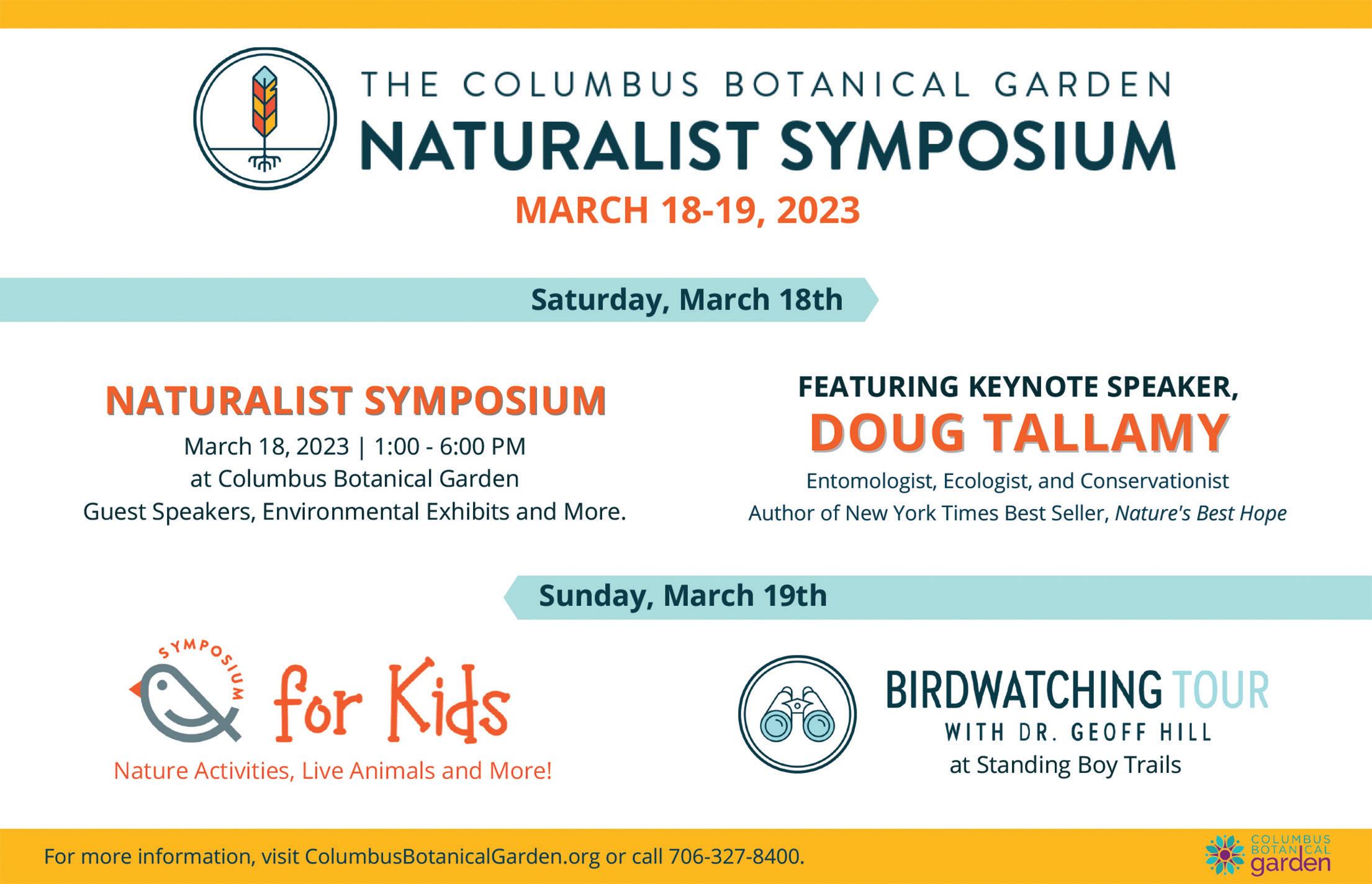 THE COLUMBUS BOTANICAL GARDEN
NATURALIST SYMPOSIUM
MARCH 18-19, 2023

Saturday, March 18th

NATURALIST SYMPOSIUM
March 18, 2023 | 1:00 - 6:00 PM
at Columbus Botanical Garden
Guest Speakers, Environmental Exhibits and More.

FEATURING KEYNOTE SPEAKER,
DOUG TALLAMY
Entomologist, Ecologist, and Conservationist
Author of New York Times Best Seller, Nature's Best Hope

Sunday, March 19th

SYMPOSIUM
for Kids
Nature Activities, Live Animals and More!

BIRDWATCHING TOUR
WITH DR. GEOFF HILL
at Standing Boy Trails

For more information, visit ColumbusBotanicalGarden.org or call 706-327-8400.

COLUMBUS BOTANICAL garden